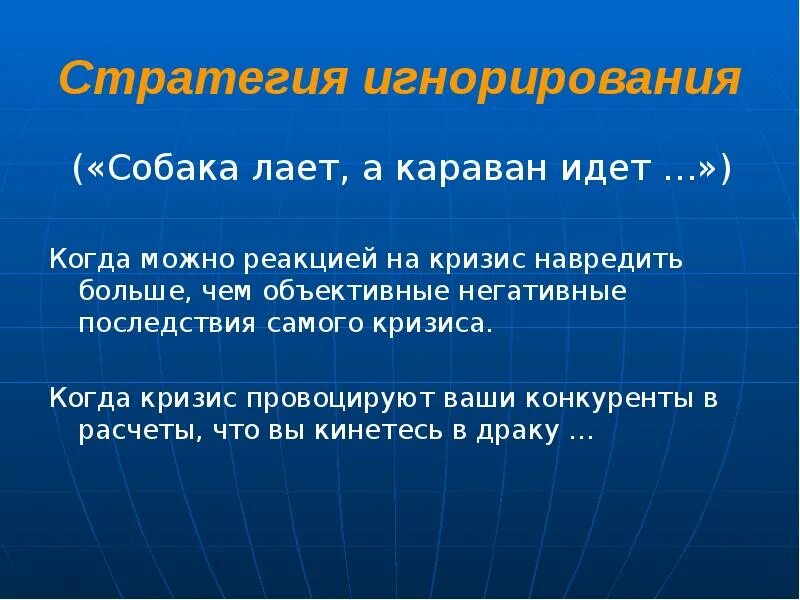 Стратегия игнорирования

(«Собака лает, а караван идет …»)

Когда можно реакцией на кризис навредить больше, чем объективные негативные последствия самого кризиса.

Когда кризис провоцируют ваши конкуренты в расчеты, что вы кинетесь в драку …